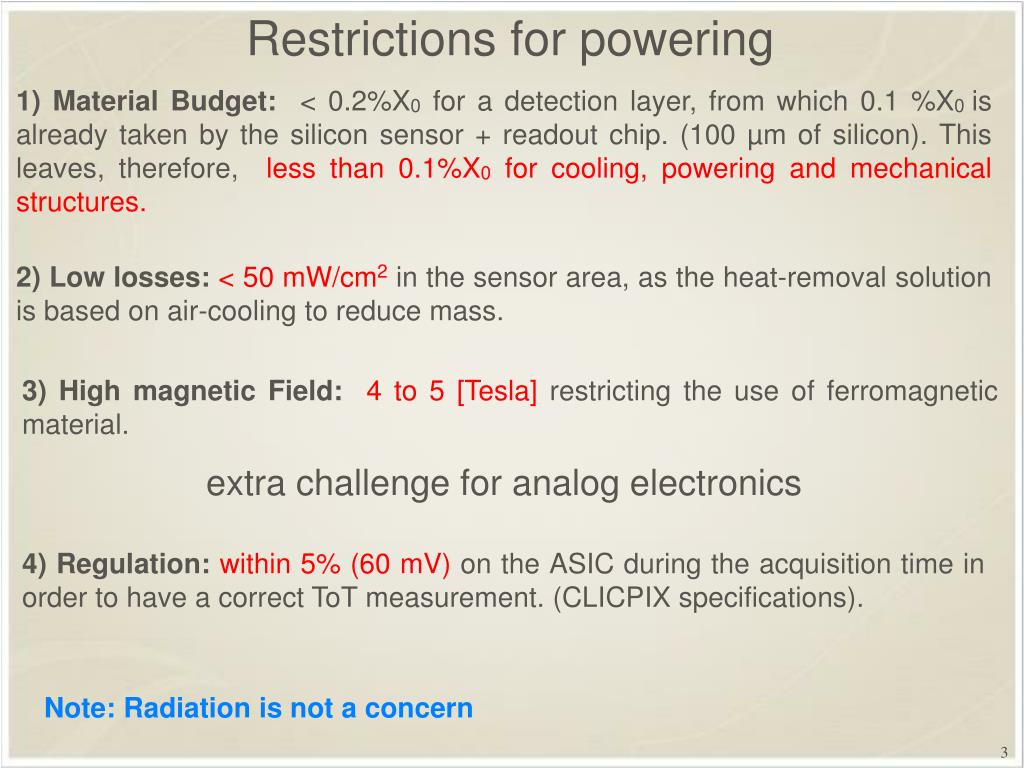 Restrictions for powering

1) Material Budget: < 0.2%$X_0$ for a detection layer, from which 0.1 %$X_0$ is already taken by the silicon sensor + readout chip. (100 µm of silicon). This leaves, therefore, less than 0.1%$X_0$ for cooling, powering and mechanical structures.

2) Low losses: < 50 mW/cm$^2$ in the sensor area, as the heat-removal solution is based on air-cooling to reduce mass.

3) High magnetic Field: 4 to 5 [Tesla] restricting the use of ferromagnetic material.

extra challenge for analog electronics

4) Regulation: within 5% (60 mV) on the ASIC during the acquisition time in order to have a correct ToT measurement. (CLICPIX specifications).

Note: Radiation is not a concern

3